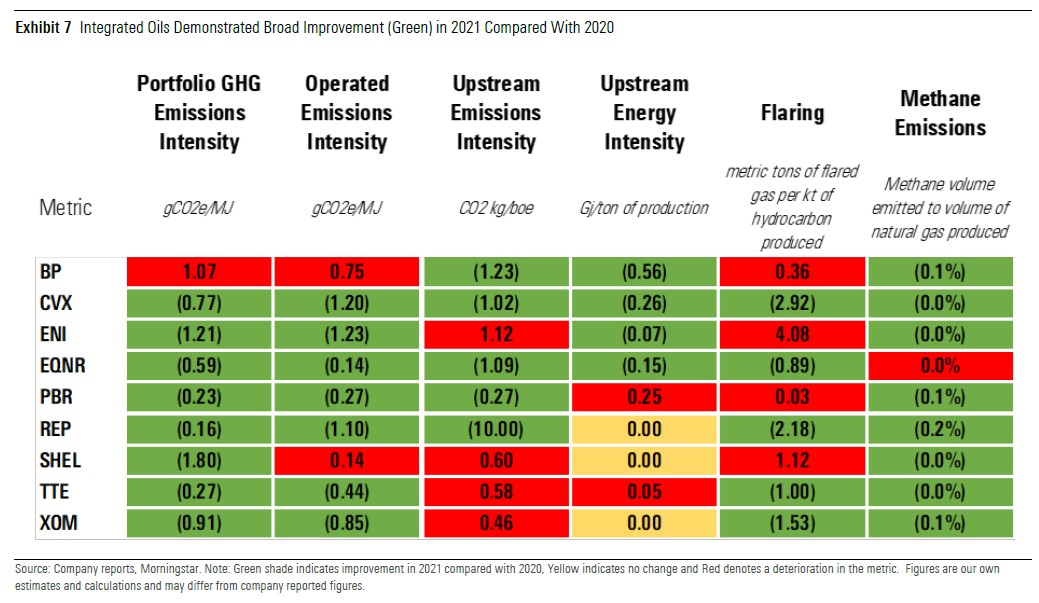 **Exhibit 7** Integrated Oils Demonstrated Broad Improvement (Green) in 2021 Compared With 2020

| | Portfolio GHG Emissions Intensity | Operated Emissions Intensity | Upstream Emissions Intensity | Upstream Energy Intensity | Flaring | Methane Emissions |
|---|---|---|---|---|---|---|
| Metric | gCO2e/MJ | gCO2e/MJ | CO2 kg/boe | Gj/ton of production | metric tons of flared gas per kt of hydrocarbon produced | Methane volume emitted to volume of natural gas produced |
| BP | 1.07 | 0.75 | (1.23) | (0.56) | 0.36 | (0.1%) |
| CVX | (0.77) | (1.20) | (1.02) | (0.26) | (2.92) | (0.0%) |
| ENI | (1.21) | (1.23) | 1.12 | (0.07) | 4.08 | (0.0%) |
| EQNR | (0.59) | (0.14) | (1.09) | (0.15) | (0.89) | 0.0% |
| PBR | (0.23) | (0.27) | (0.27) | 0.25 | 0.03 | (0.1%) |
| REP | (0.16) | (1.10) | (10.00) | 0.00 | (2.18) | (0.2%) |
| SHEL | (1.80) | 0.14 | 0.60 | 0.00 | 1.12 | (0.0%) |
| TTE | (0.27) | (0.44) | 0.58 | 0.05 | (1.00) | (0.0%) |
| XOM | (0.91) | (0.85) | 0.46 | 0.00 | (1.53) | (0.1%) |

Source: Company reports, Morningstar. Note: Green shade indicates improvement in 2021 compared with 2020, Yellow indicates no change and Red denotes a deterioration in the metric. Figures are our own estimates and calculations and may differ from company reported figures.